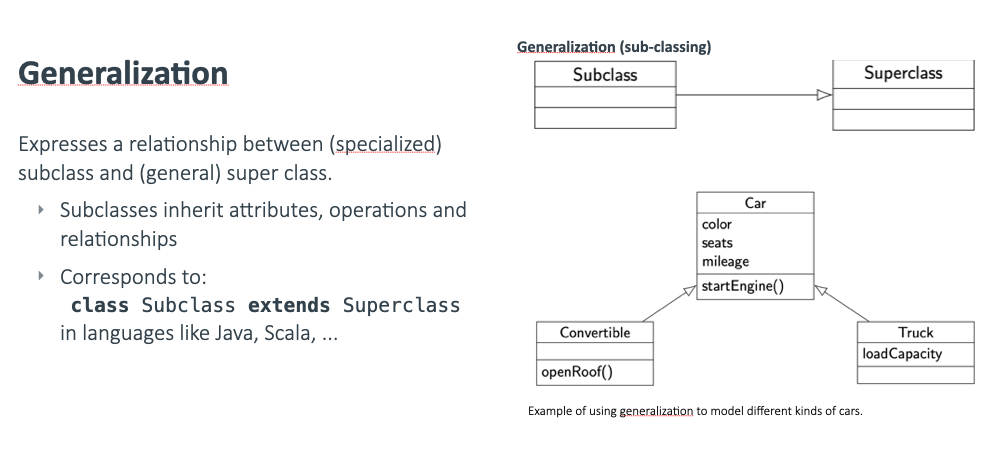 Generalization

Expresses a relationship between (specialized) subclass and (general) super class.

‣ Subclasses inherit attributes, operations and relationships

‣ Corresponds to:
class Subclass extends Superclass
in languages like Java, Scala, ...

Generalization (sub-classing)

Subclass

Superclass

Car
color
seats
mileage
startEngine()

Convertible
openRoof()

Truck
loadCapacity

Example of using generalization to model different kinds of cars.